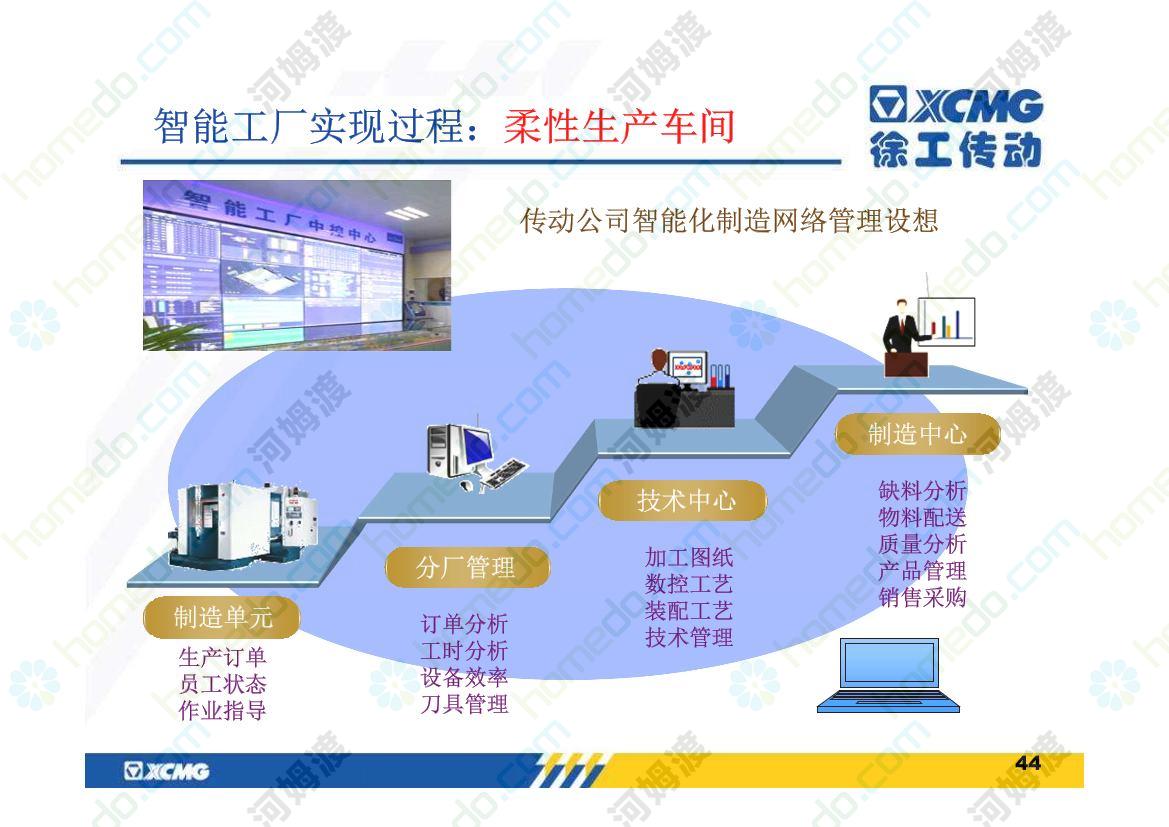 智能工厂实现过程：柔性生产车间

XCMG
徐工传动

智能工厂中控中心

传动公司智能化制造网络管理设想

制造单元
生产订单
员工状态
作业指导

分厂管理
订单分析
工时分析
设备效率
刀具管理

技术中心
加工图纸
数控工艺
装配工艺
技术管理

制造中心
缺料分析
物料配送
质量分析
产品管理
销售采购

XCMG

44

homedo.com 河姆渡